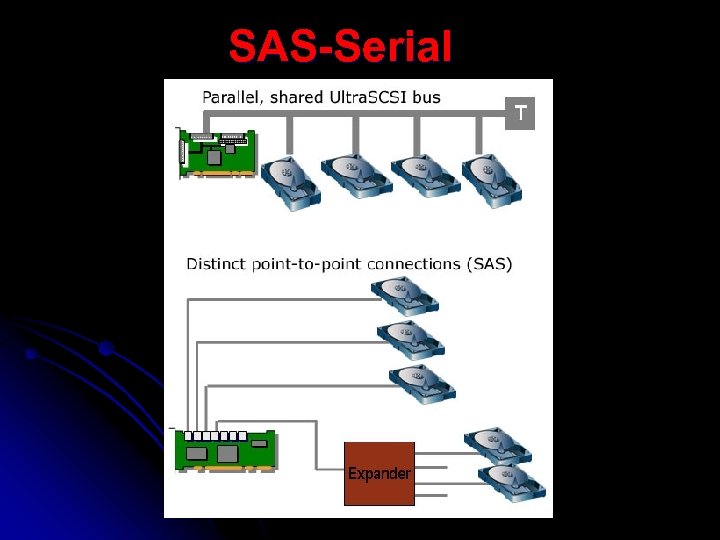 SAS-Serial

Parallel, shared UltraSCSI bus

T

Distinct point-to-point connections (SAS)

Expander